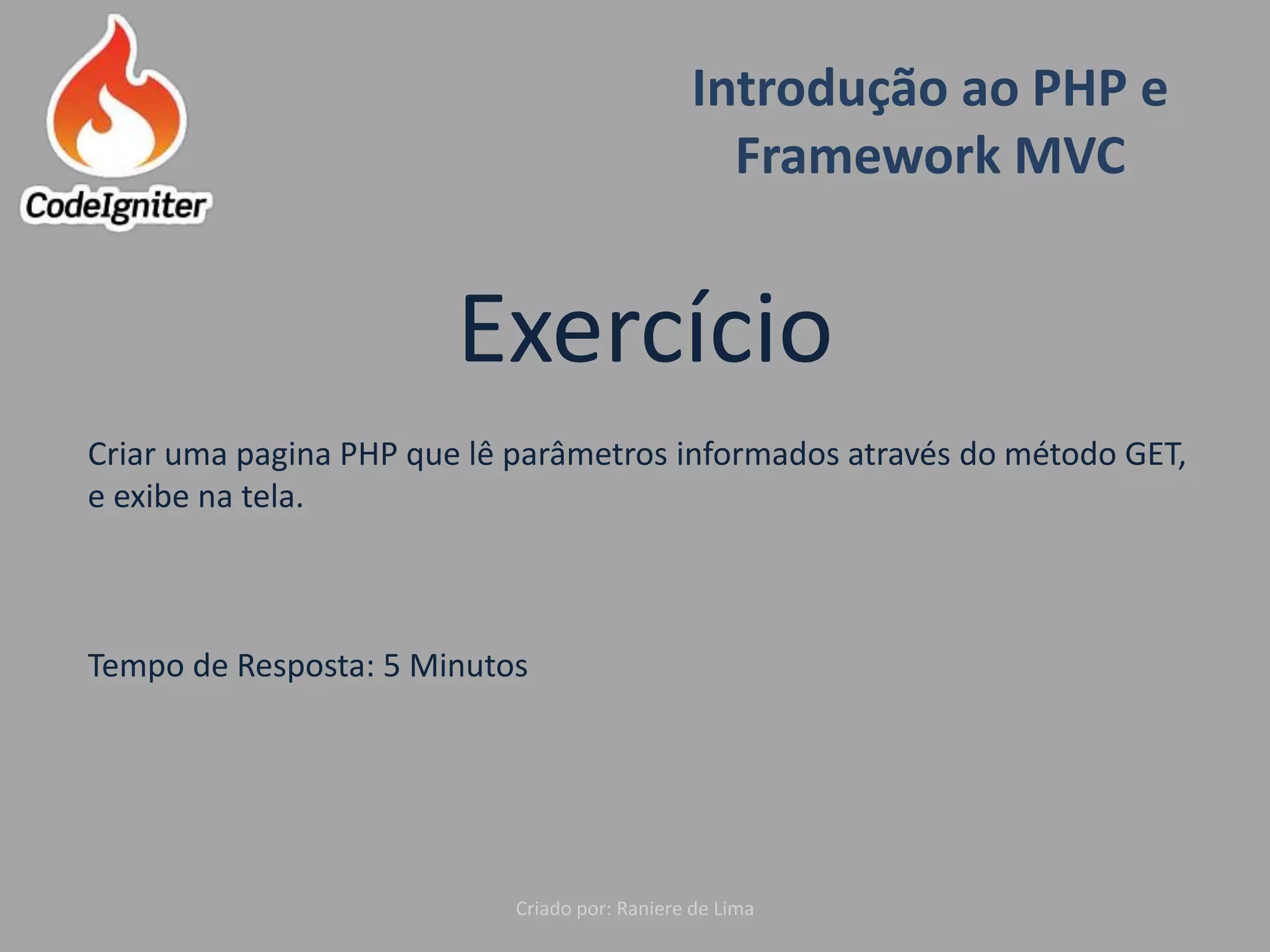 CodeIgniter

Introdução ao PHP e Framework MVC

Exercício

Criar uma pagina PHP que lê parâmetros informados através do método GET, e exibe na tela.

Tempo de Resposta: 5 Minutos

Criado por: Raniere de Lima